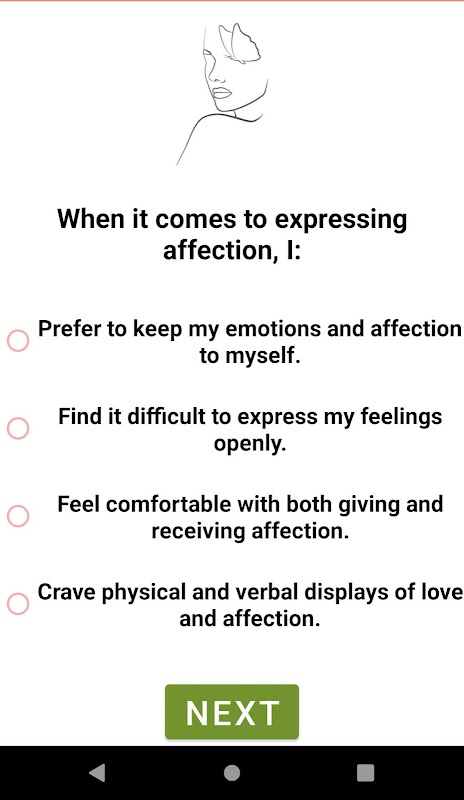 When it comes to expressing affection, I:

Prefer to keep my emotions and affection to myself.

Find it difficult to express my feelings openly.

Feel comfortable with both giving and receiving affection.

Crave physical and verbal displays of love and affection.

NEXT